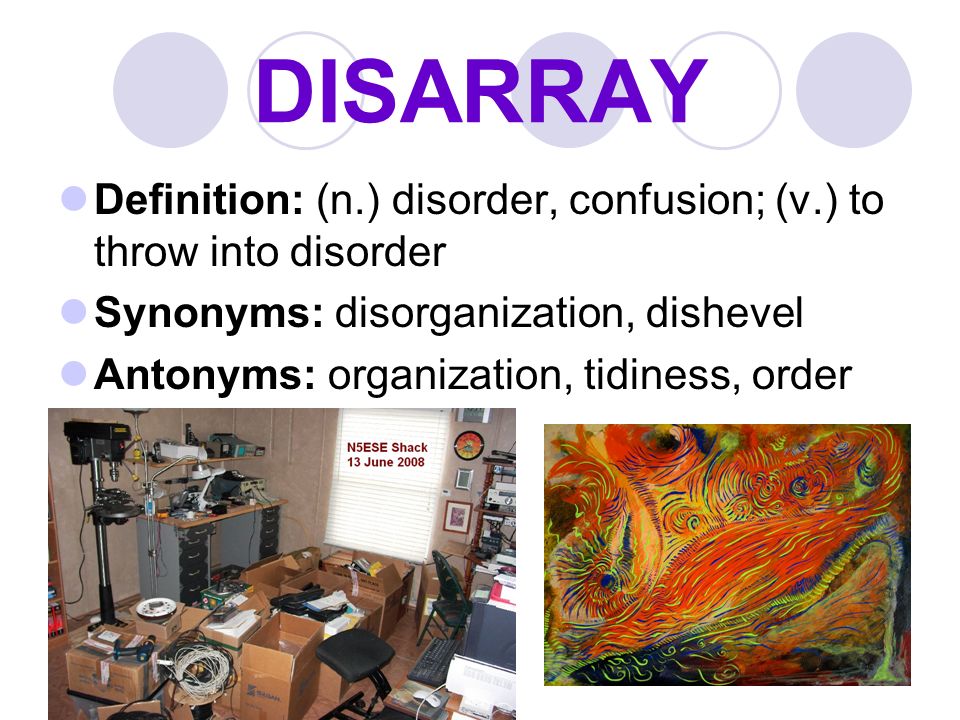 DISARRAY

Definition: (n.) disorder, confusion; (v.) to throw into disorder

Synonyms: disorganization, dishevel

Antonyms: organization, tidiness, order

N5ESE Shack
13 June 2008